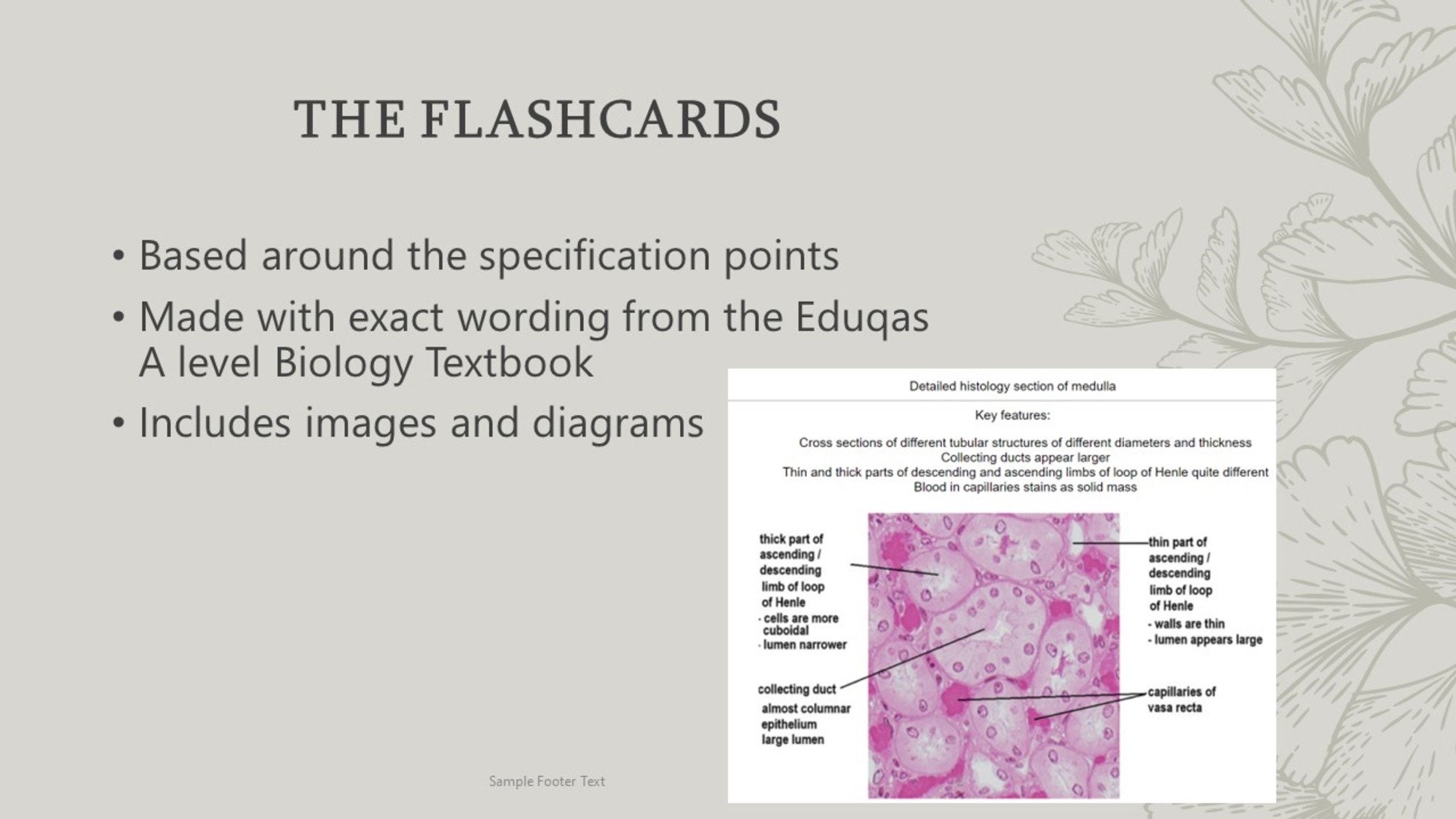 THE FLASHCARDS

• Based around the specification points
• Made with exact wording from the Eduqas A level Biology Textbook
• Includes images and diagrams

Detailed histology section of medulla

Key features:

Cross sections of different tubular structures of different diameters and thickness
Collecting ducts appear larger
Thin and thick parts of descending and ascending limbs of loop of Henle quite different
Blood in capillaries stains as solid mass

thick part of ascending / descending limb of loop of Henle
- cells are more cuboidal
- lumen narrower

collecting duct
almost columnar epithelium
large lumen

thin part of ascending / descending limb of loop of Henle
- walls are thin
- lumen appears large

capillaries of vasa recta

Sample Footer Text